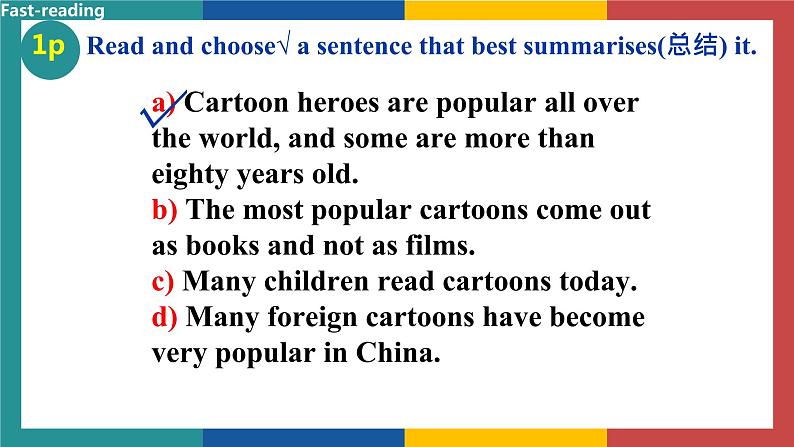 Fast-reading

1p Read and choose√ a sentence that best summarises(总结) it.

a) Cartoon heroes are popular all over the world, and some are more than eighty years old.
b) The most popular cartoons come out as books and not as films.
c) Many children read cartoons today.
d) Many foreign cartoons have become very popular in China.